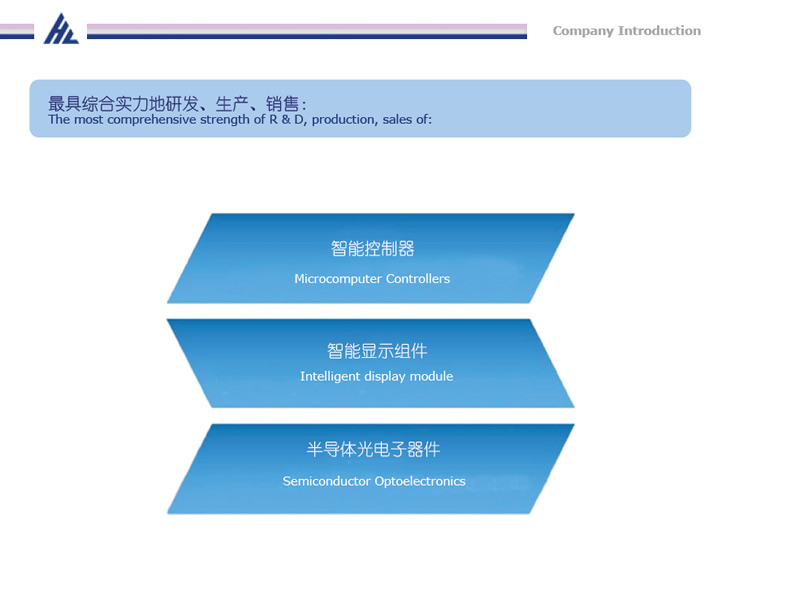 HL

Company Introduction

最具综合实力地研发、生产、销售:
The most comprehensive strength of R & D, production, sales of:

智能控制器
Microcomputer Controllers

智能显示组件
Intelligent display module

半导体光电子器件
Semiconductor Optoelectronics